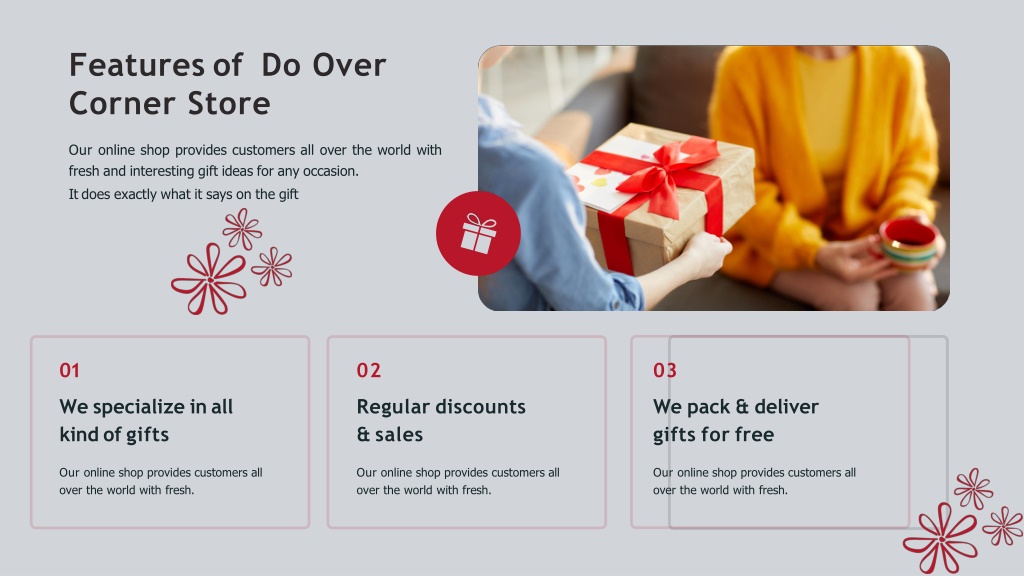 Features of  Do Over Corner Store

Our online shop provides customers all over the world with fresh and interesting gift ideas for any occasion.
It does exactly what it says on the gift

01

We specialize in all kind of gifts

Our online shop provides customers all over the world with fresh.

02

Regular discounts & sales

Our online shop provides customers all over the world with fresh.

03

We pack & deliver gifts for free

Our online shop provides customers all over the world with fresh.